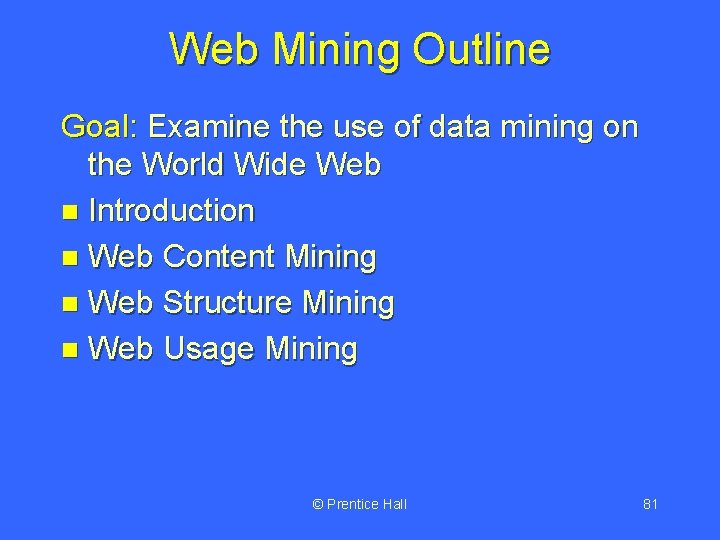 Web Mining Outline

Goal: Examine the use of data mining on the World Wide Web

- Introduction
- Web Content Mining
- Web Structure Mining
- Web Usage Mining

© Prentice Hall

81